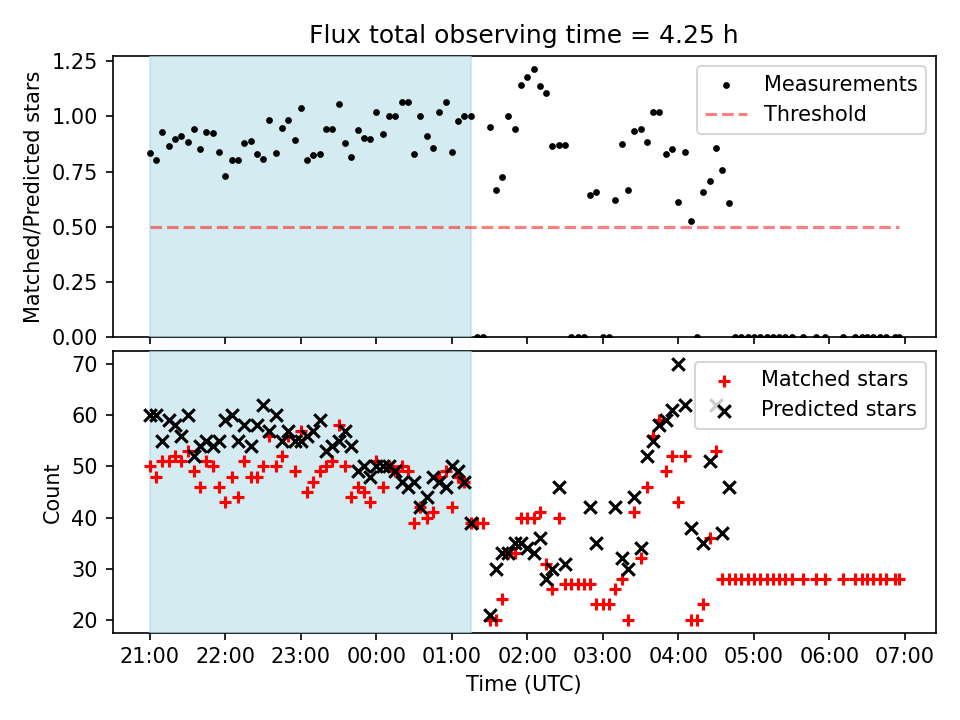 Flux total observing time = 4.25 h

Matched/Predicted stars

1.25
1.00
0.75
0.50
0.25
0.00

Measurements
Threshold

Count

70
60
50
40
30
20

Matched stars
Predicted stars

21:00 22:00 23:00 00:00 01:00 02:00 03:00 04:00 05:00 06:00 07:00

Time (UTC)